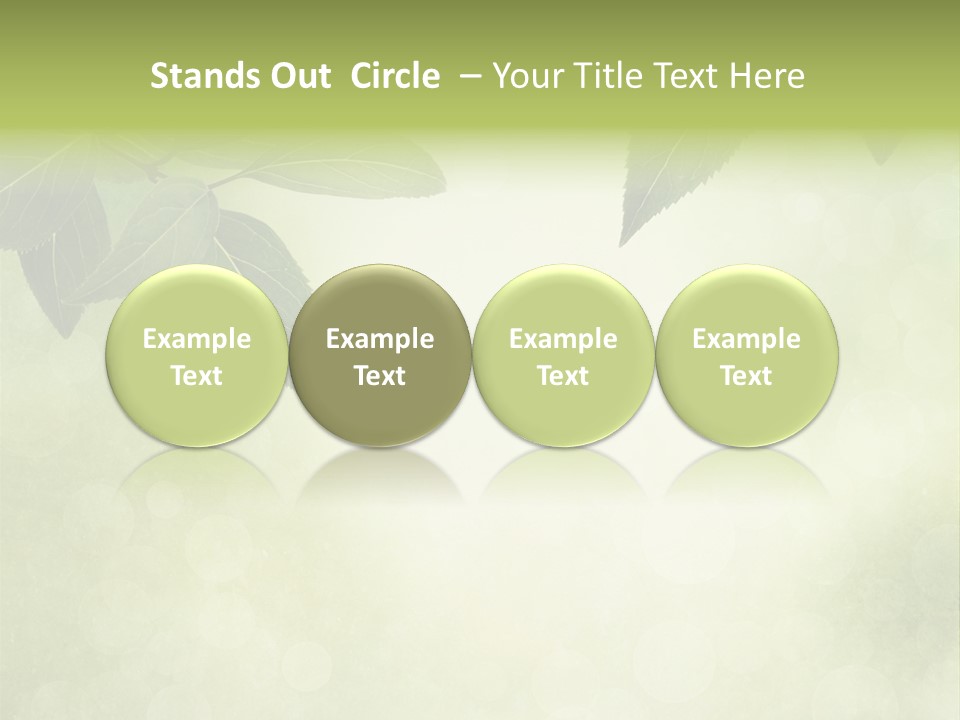 Stands Out Circle – Your Title Text Here

Example Text

Example Text

Example Text

Example Text